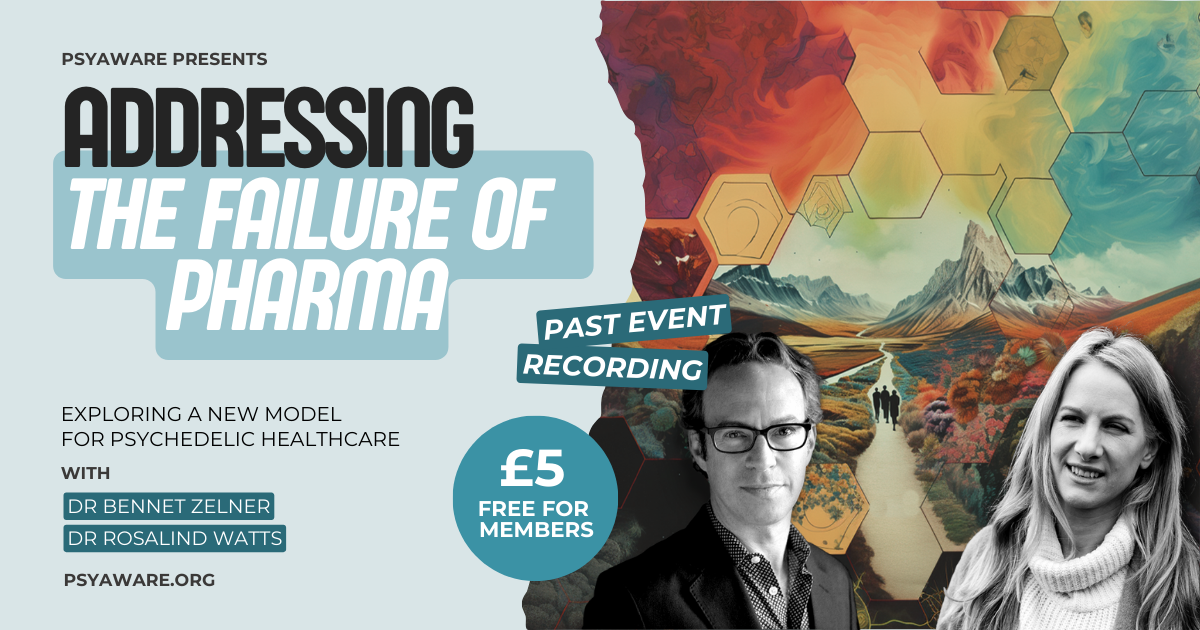 PSYAWARE PRESENTS

ADDRESSING

THE FAILURE OF PHARMA

PAST EVENT

RECORDING

EXPLORING A NEW MODEL FOR PSYCHEDELIC HEALTHCARE

WITH

DR BENNET ZELNER

DR ROSALIND WATTS

£5

FREE FOR MEMBERS

PSYAWARE.ORG